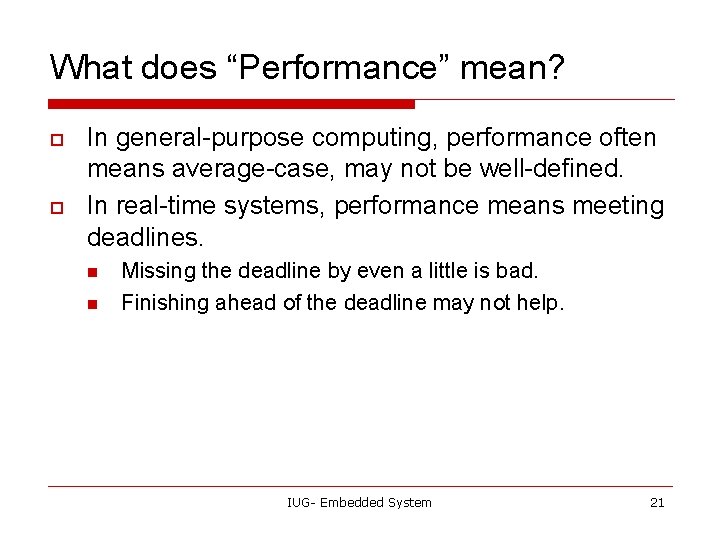 What does “Performance” mean?

In general-purpose computing, performance often means average-case, may not be well-defined.

In real-time systems, performance means meeting deadlines.

Missing the deadline by even a little is bad.

Finishing ahead of the deadline may not help.

IUG- Embedded System

21